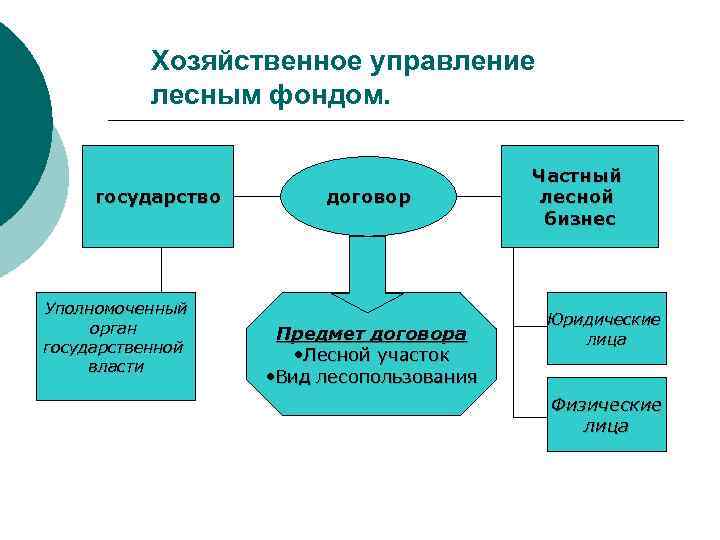 Хозяйственное управление лесным фондом.

государство

договор

Частный лесной бизнес

Уполномоченный орган государственной власти

Предмет договора
•Лесной участок
•Вид лесопользования

Юридические лица

Физические лица